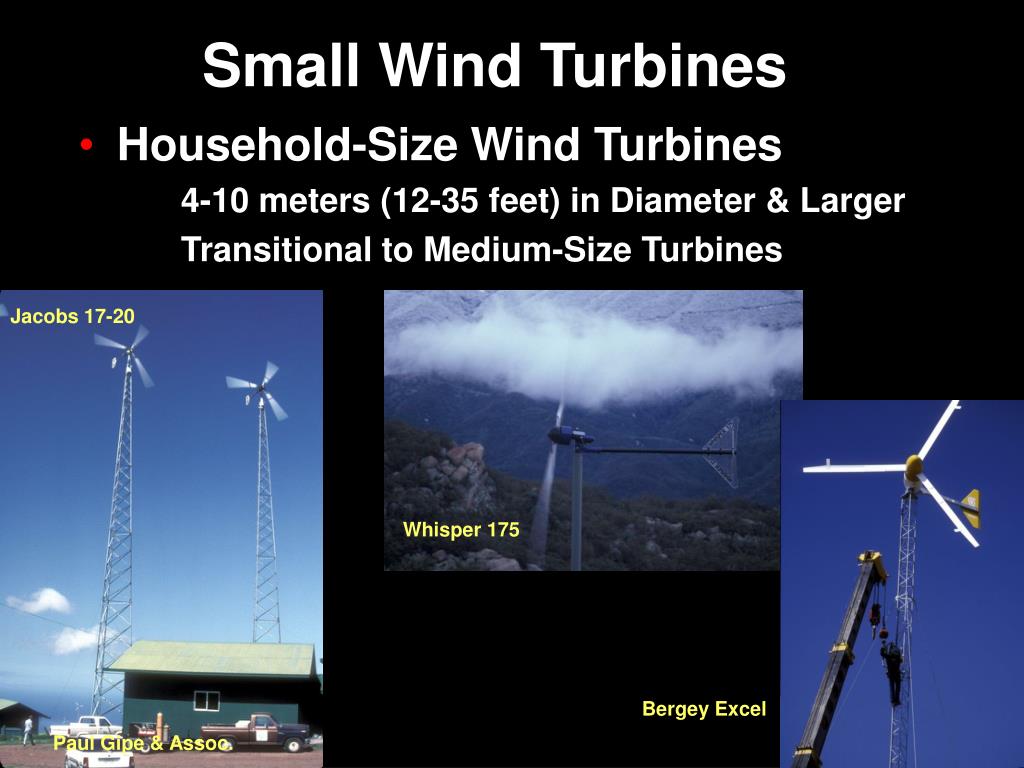 Small Wind Turbines

• Household-Size Wind Turbines

4-10 meters (12-35 feet) in Diameter & Larger

Transitional to Medium-Size Turbines

Jacobs 17-20

Whisper 175

Bergey Excel

Paul Gipe & Assoc.